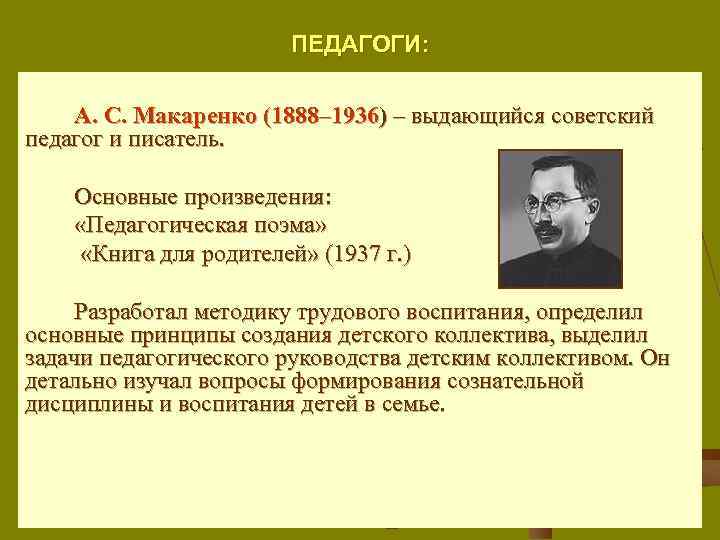 ПЕДАГОГИ:

А. С. Макаренко (1888–1936) – выдающийся советский педагог и писатель.

Основные произведения:
«Педагогическая поэма»
«Книга для родителей» (1937 г.)

Разработал методику трудового воспитания, определил основные принципы создания детского коллектива, выделил задачи педагогического руководства детским коллективом. Он детально изучал вопросы формирования сознательной дисциплины и воспитания детей в семье.